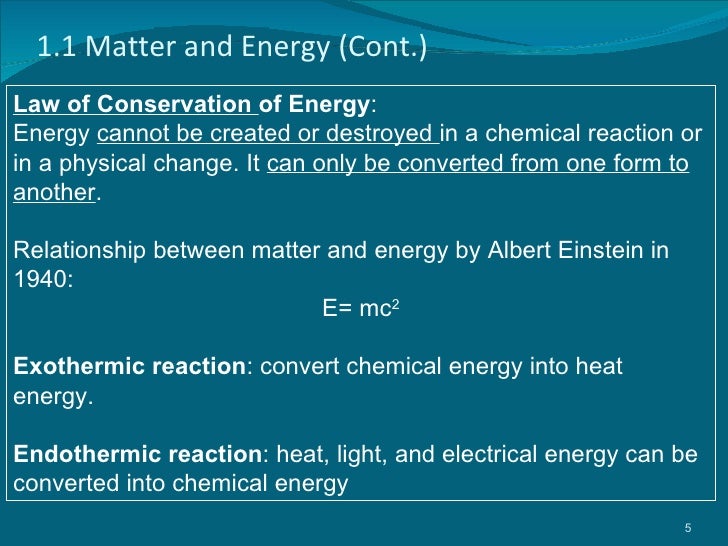 1.1 Matter and Energy (Cont.)

Law of Conservation of Energy:
Energy cannot be created or destroyed in a chemical reaction or in a physical change. It can only be converted from one form to another.

Relationship between matter and energy by Albert Einstein in 1940:
$E= mc^2$

Exothermic reaction: convert chemical energy into heat energy.

Endothermic reaction: heat, light, and electrical energy can be converted into chemical energy

5